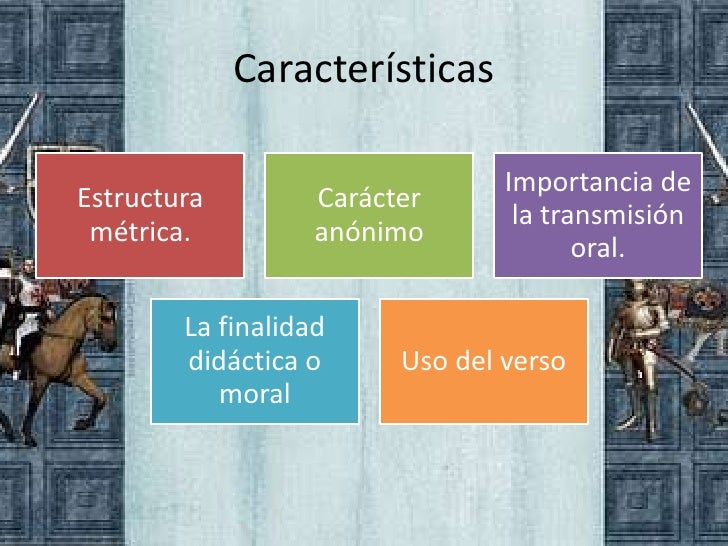 Características

Estructura métrica.

Carácter anónimo

Importancia de la transmisión oral.

La finalidad didáctica o moral

Uso del verso